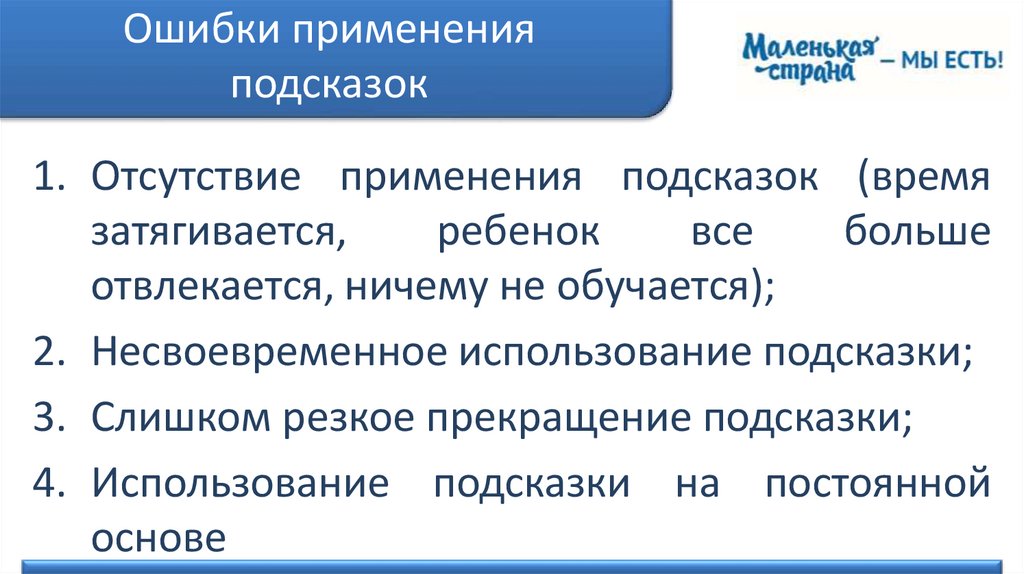 Ошибки применения подсказок

Маленькая страна – МЫ ЕСТЬ!

1. Отсутствие применения подсказок (время затягивается, ребенок все больше отвлекается, ничему не обучается);
2. Несвоевременное использование подсказки;
3. Слишком резкое прекращение подсказки;
4. Использование подсказки на постоянной основе